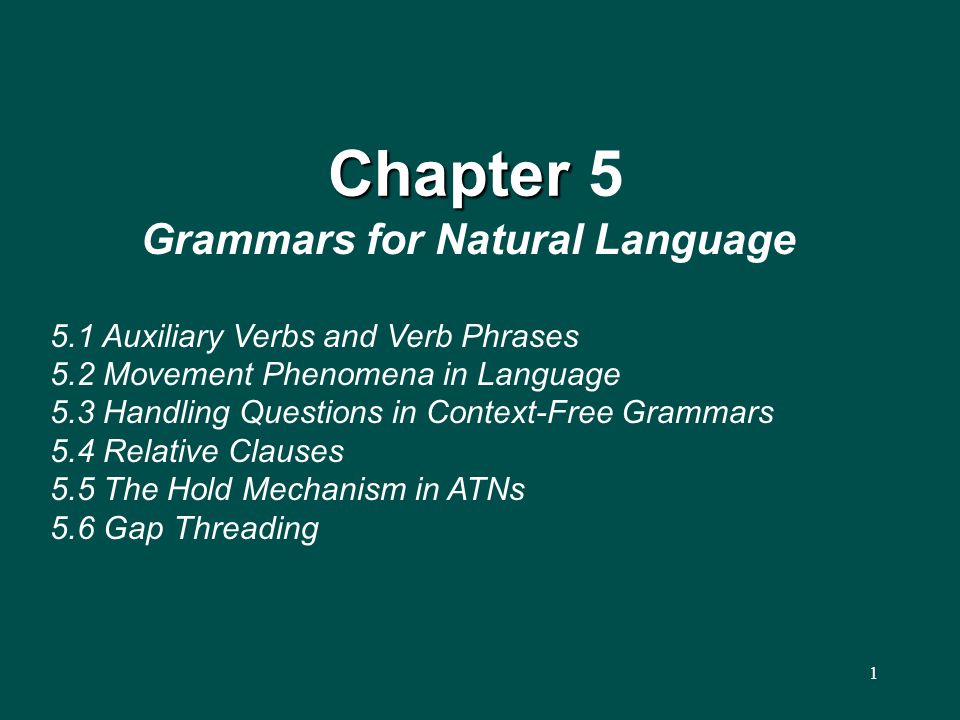 Chapter 5
Grammars for Natural Language

5.1 Auxiliary Verbs and Verb Phrases
5.2 Movement Phenomena in Language
5.3 Handling Questions in Context-Free Grammars
5.4 Relative Clauses
5.5 The Hold Mechanism in ATNs
5.6 Gap Threading

1